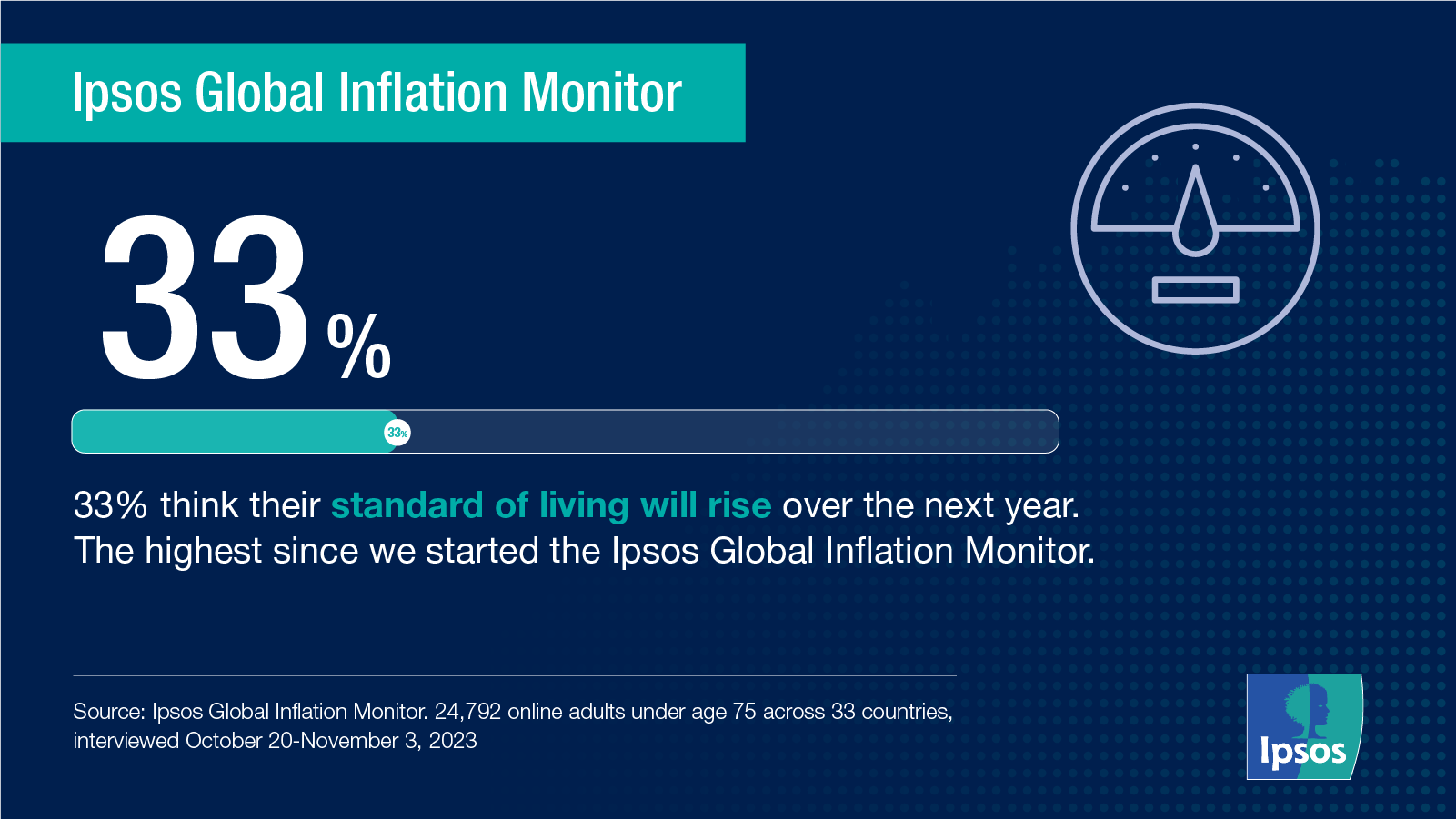 Ipsos Global Inflation Monitor

33%

33%

33% think their standard of living will rise over the next year. The highest since we started the Ipsos Global Inflation Monitor.

Source: Ipsos Global Inflation Monitor. 24,792 online adults under age 75 across 33 countries, interviewed October 20-November 3, 2023

Ipsos